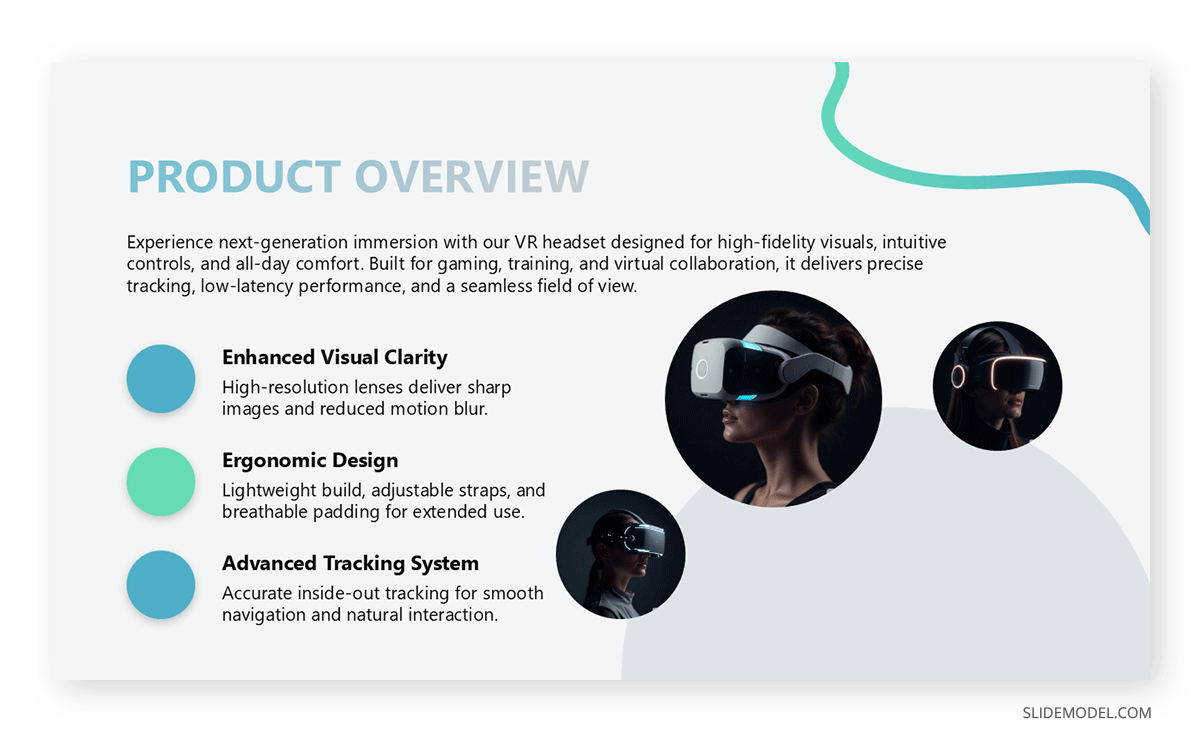 PRODUCT OVERVIEW

Experience next-generation immersion with our VR headset designed for high-fidelity visuals, intuitive controls, and all-day comfort. Built for gaming, training, and virtual collaboration, it delivers precise tracking, low-latency performance, and a seamless field of view.

Enhanced Visual Clarity
High-resolution lenses deliver sharp images and reduced motion blur.

Ergonomic Design
Lightweight build, adjustable straps, and breathable padding for extended use.

Advanced Tracking System
Accurate inside-out tracking for smooth navigation and natural interaction.

SLIDEMODEL.COM